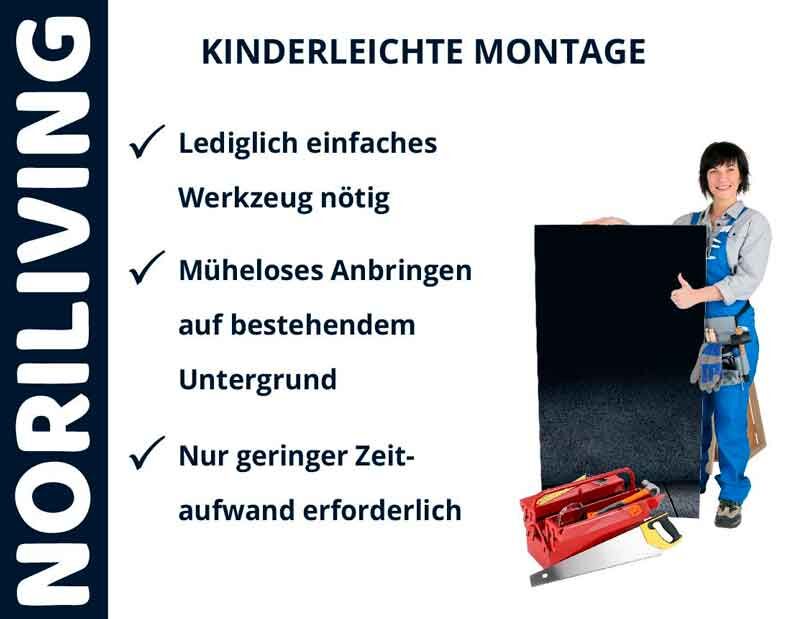 NORILIVING

KINDERLEICHTE MONTAGE

✓ Lediglich einfaches Werkzeug nötig

✓ Müheloses Anbringen auf bestehendem Untergrund

✓ Nur geringer Zeitaufwand erforderlich